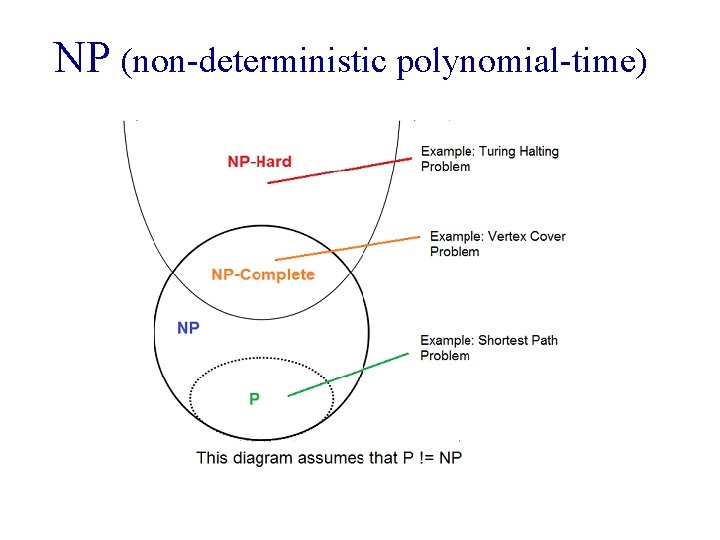 NP (non-deterministic polynomial-time)

NP-Hard

Example: Turing Halting Problem

Example: Vertex Cover Problem

NP-Complete

NP

Example: Shortest Path Problem

P

This diagram assumes that P != NP